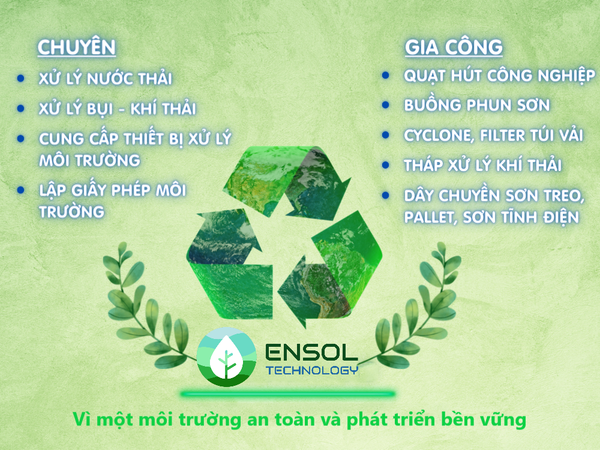 CHUYÊN

- XỬ LÝ NƯỚC THẢI
- XỬ LÝ BỤI - KHÍ THẢI
- CUNG CẤP THIẾT BỊ XỬ LÝ MÔI TRƯỜNG
- LẬP GIẤY PHÉP MÔI TRƯỜNG

GIA CÔNG

- QUẠT HÚT CÔNG NGHIỆP
- BUỒNG PHUN SƠN
- CYCLONE, FILTER TÚI VẢI
- THÁP XỬ LÝ KHÍ THẢI
- DÂY CHUYỀN SƠN TREO, PALLET, SƠN TĨNH ĐIỆN

ENSOL
TECHNOLOGY

Vì một môi trường an toàn và phát triển bền vững